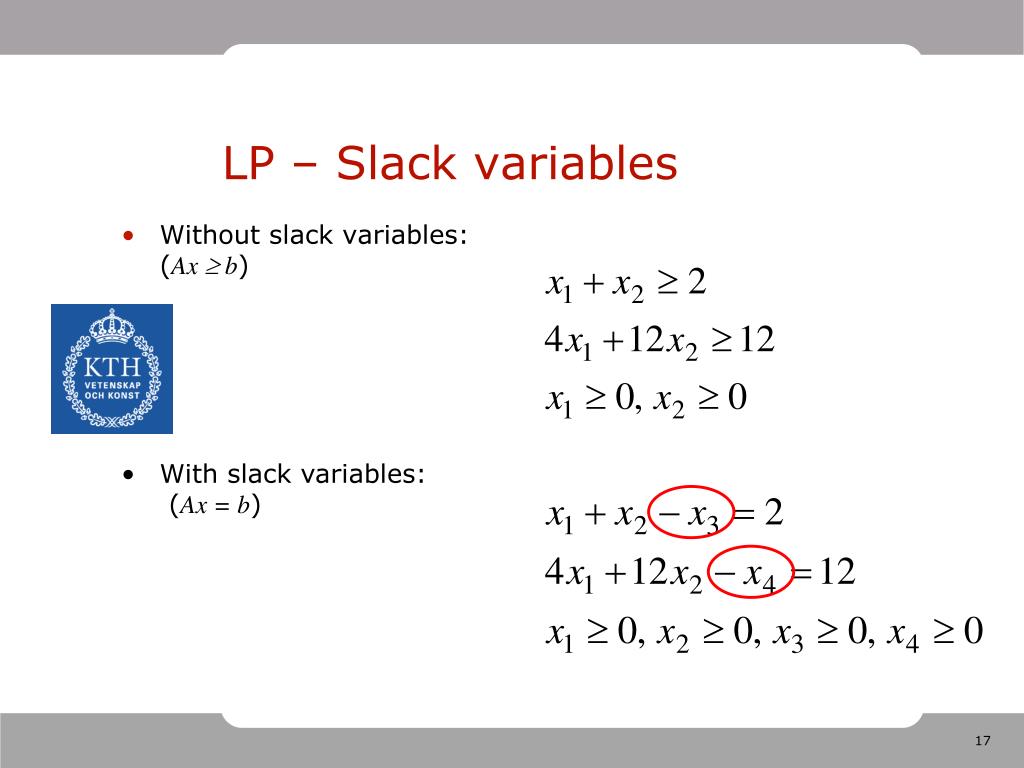 LP – Slack variables

• Without slack variables:
($Ax \geq b$)

$x_1 + x_2 \geq 2$
$4x_1 + 12x_2 \geq 12$
$x_1 \geq 0, x_2 \geq 0$

KTH
VETENSKAP
OCH KONST

• With slack variables:
($Ax = b$)

$x_1 + x_2 - x_3 = 2$
$4x_1 + 12x_2 - x_4 = 12$
$x_1 \geq 0, x_2 \geq 0, x_3 \geq 0, x_4 \geq 0$

17